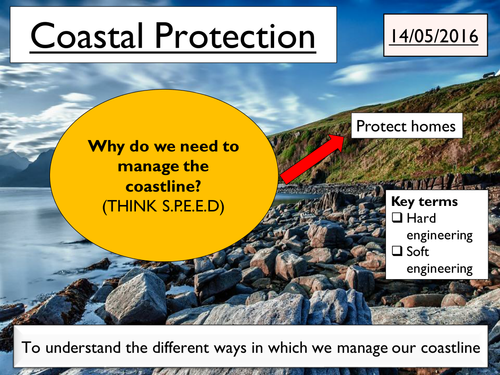 Coastal Protection

14/05/2016

Why do we need to manage the coastline?
(THINK S.P.E.E.D)

Protect homes

Key terms
❑ Hard engineering
❑ Soft engineering

To understand the different ways in which we manage our coastline